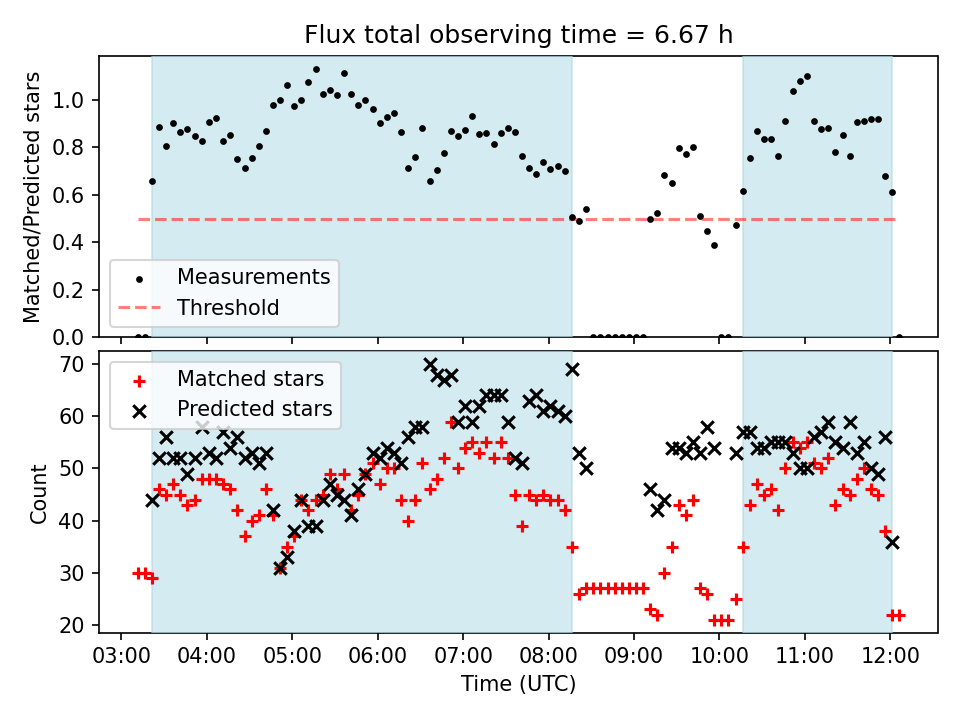 Flux total observing time = 6.67 h

Matched/Predicted stars

1.0
0.8
0.6
0.4
0.2
0.0

Measurements
Threshold

Count

70
60
50
40
30
20

Matched stars
Predicted stars

03:00
04:00
05:00
06:00
07:00
08:00
09:00
10:00
11:00
12:00

Time (UTC)